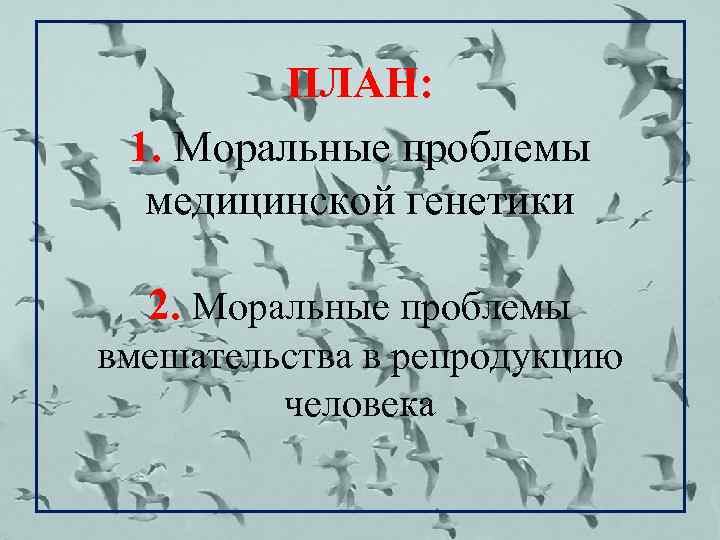 ПЛАН:

1. Моральные проблемы медицинской генетики

2. Моральные проблемы вмешательства в репродукцию человека